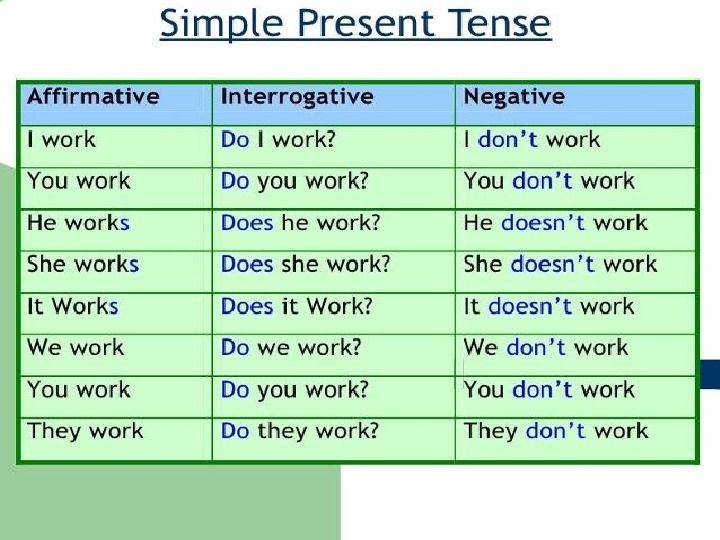 Simple Present Tense

| Affirmative | Interrogative | Negative |
|---|---|---|
| I work | Do I work? | I don't work |
| You work | Do you work? | You don't work |
| He works | Does he work? | He doesn't work |
| She works | Does she work? | She doesn't work |
| It Works | Does it Work? | It doesn't work |
| We work | Do we work? | We don't work |
| You work | Do you work? | You don't work |
| They work | Do they work? | They don't work |